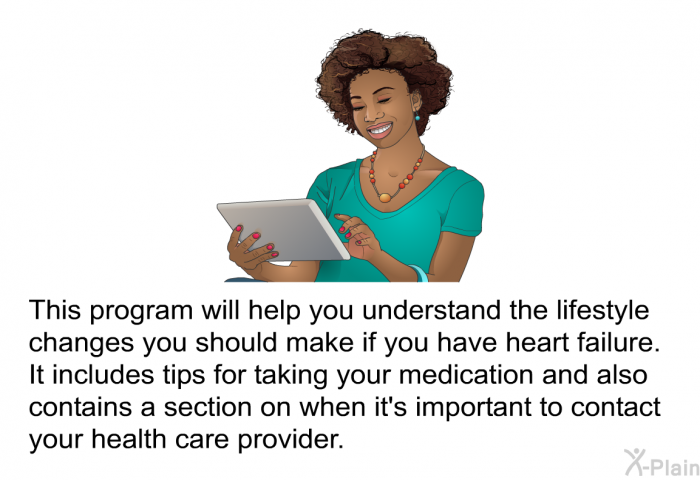 This program will help you understand the lifestyle changes you should make if you have heart failure. It includes tips for taking your medication and also contains a section on when it's important to contact your health care provider.

X-Plain